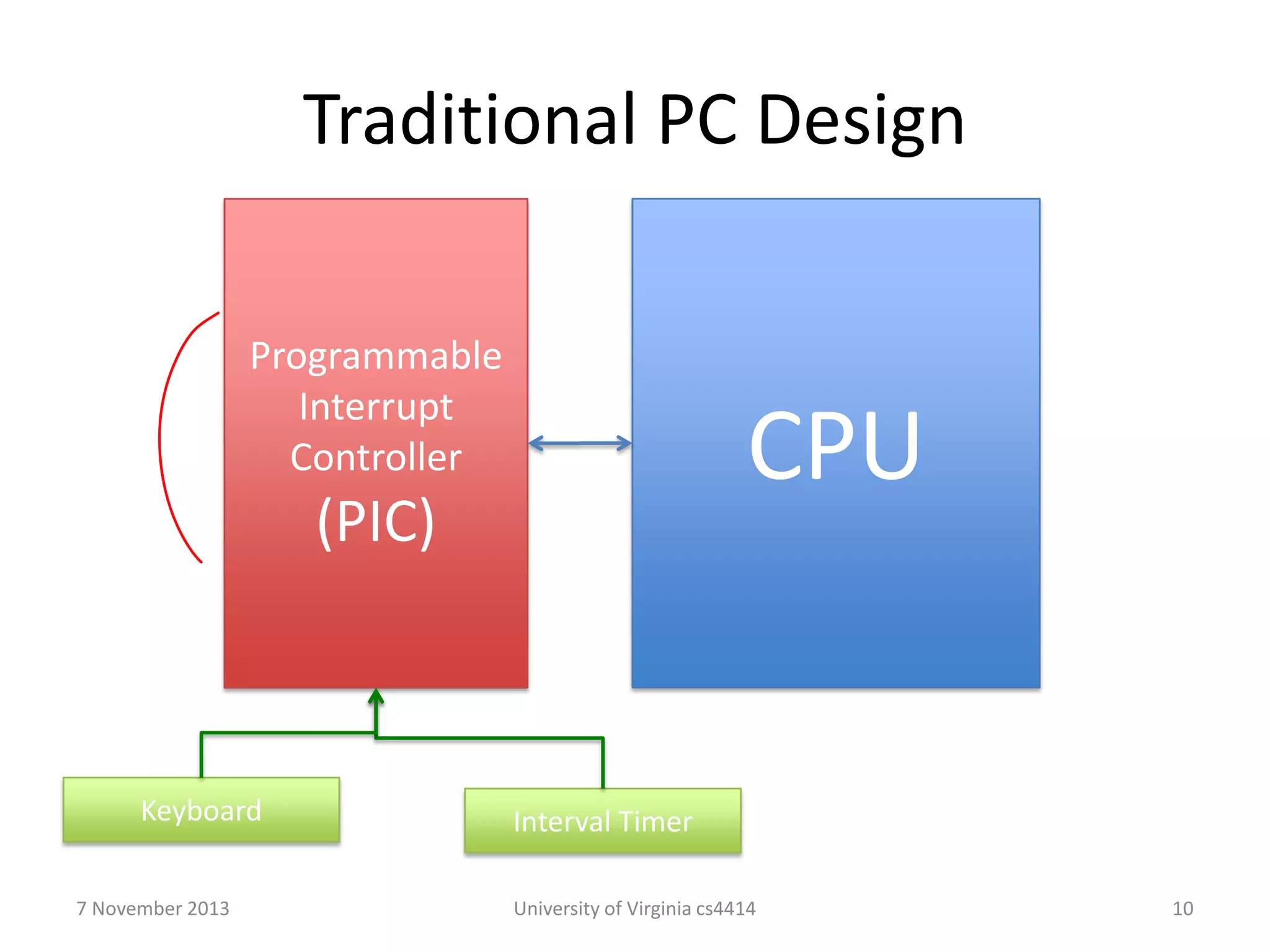 Traditional PC Design

Programmable Interrupt Controller
(PIC)

CPU

Keyboard

Interval Timer

7 November 2013

University of Virginia cs4414

10